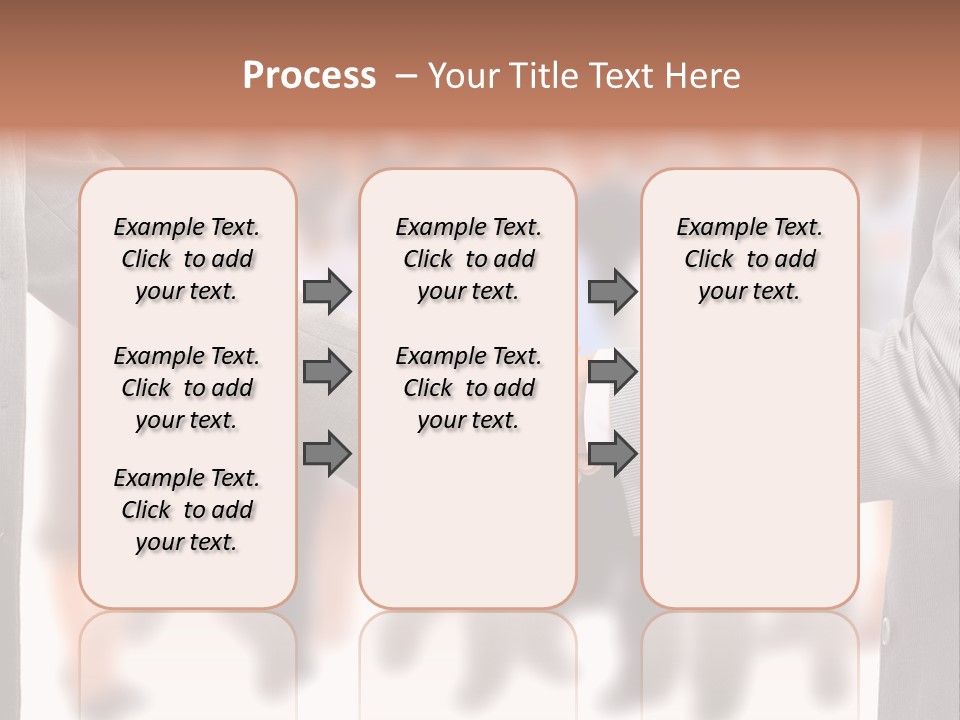 Process – Your Title Text Here

Example Text. Click to add your text.

Example Text. Click to add your text.

Example Text. Click to add your text.

Example Text. Click to add your text.

Example Text. Click to add your text.

Example Text. Click to add your text.